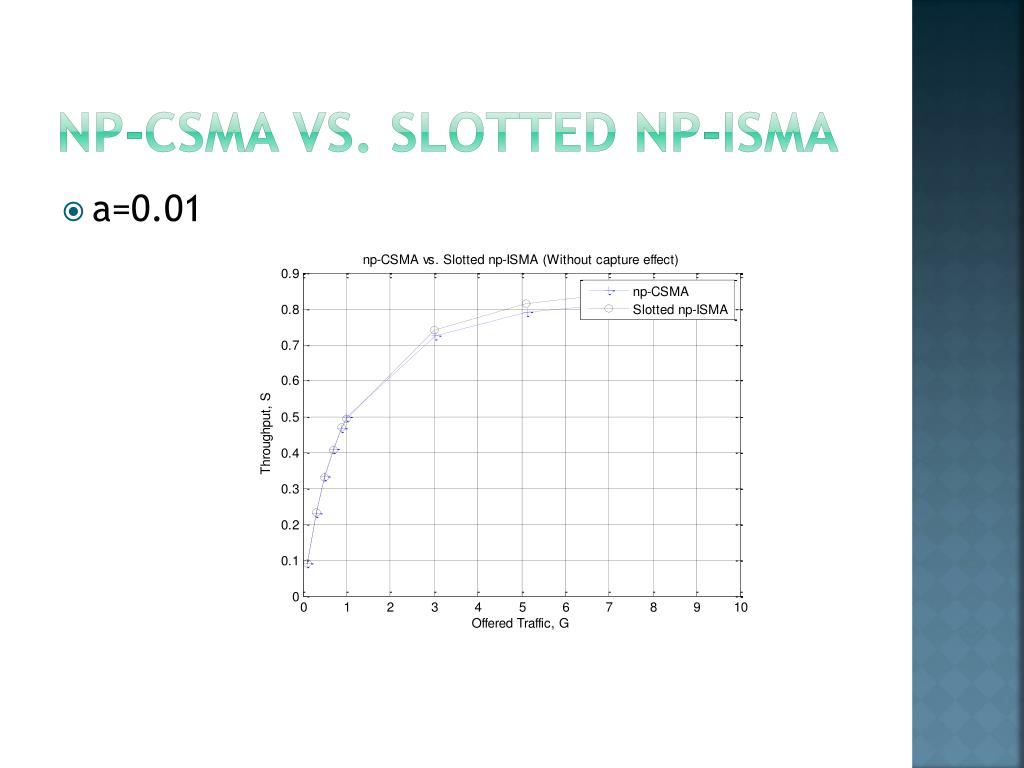 NP-CSMA VS. SLOTTED NP-ISMA

a=0.01

np-CSMA vs. Slotted np-ISMA (Without capture effect)

np-CSMA
Slotted np-ISMA

Throughput, S

0.9
0.8
0.7
0.6
0.5
0.4
0.3
0.2
0.1
0

0 1 2 3 4 5 6 7 8 9 10

Offered Traffic, G